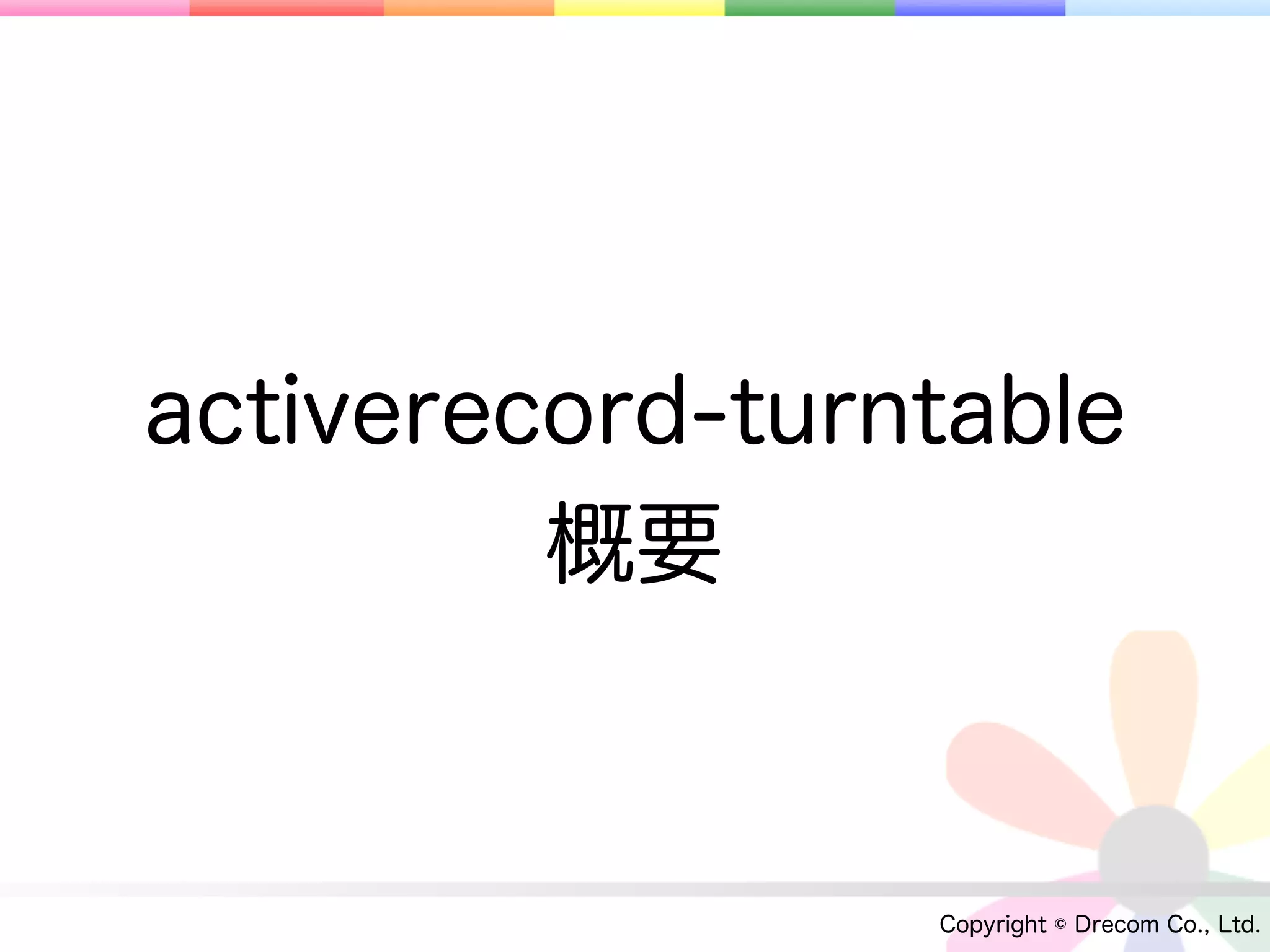 activerecord-turntable
概要

Copyright © Drecom Co., Ltd.